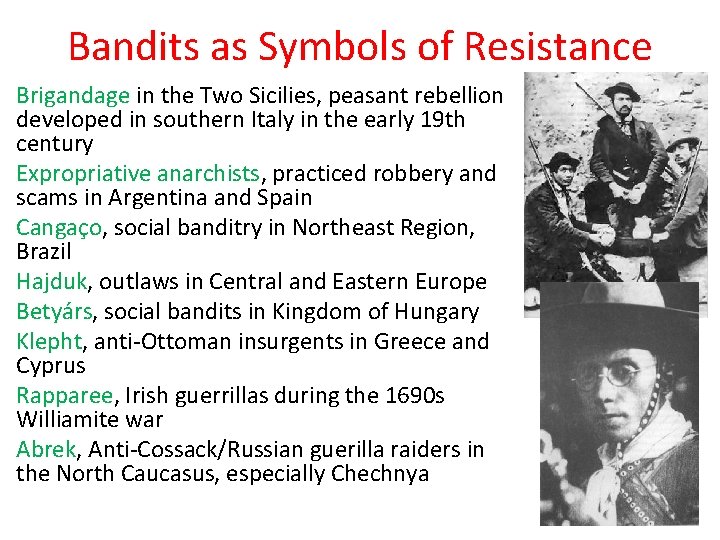 Bandits as Symbols of Resistance

Brigandage in the Two Sicilies, peasant rebellion developed in southern Italy in the early 19th century

Expropriative anarchists, practiced robbery and scams in Argentina and Spain

Cangaço, social banditry in Northeast Region, Brazil

Hajduk, outlaws in Central and Eastern Europe

Betyárs, social bandits in Kingdom of Hungary

Klepht, anti-Ottoman insurgents in Greece and Cyprus

Rapparee, Irish guerrillas during the 1690s Williamite war

Abrek, Anti-Cossack/Russian guerilla raiders in the North Caucasus, especially Chechnya